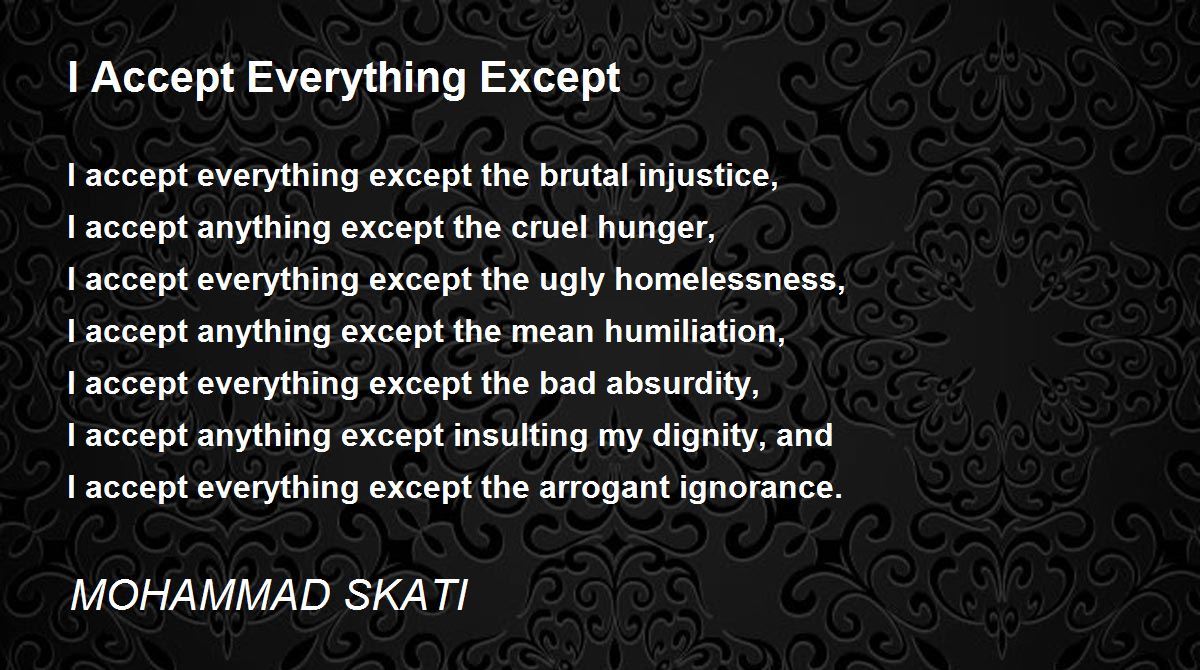 I Accept Everything Except

I accept everything except the brutal injustice,
I accept anything except the cruel hunger,
I accept everything except the ugly homelessness,
I accept anything except the mean humiliation,
I accept everything except the bad absurdity,
I accept anything except insulting my dignity, and
I accept everything except the arrogant ignorance.

MOHAMMAD SKATI